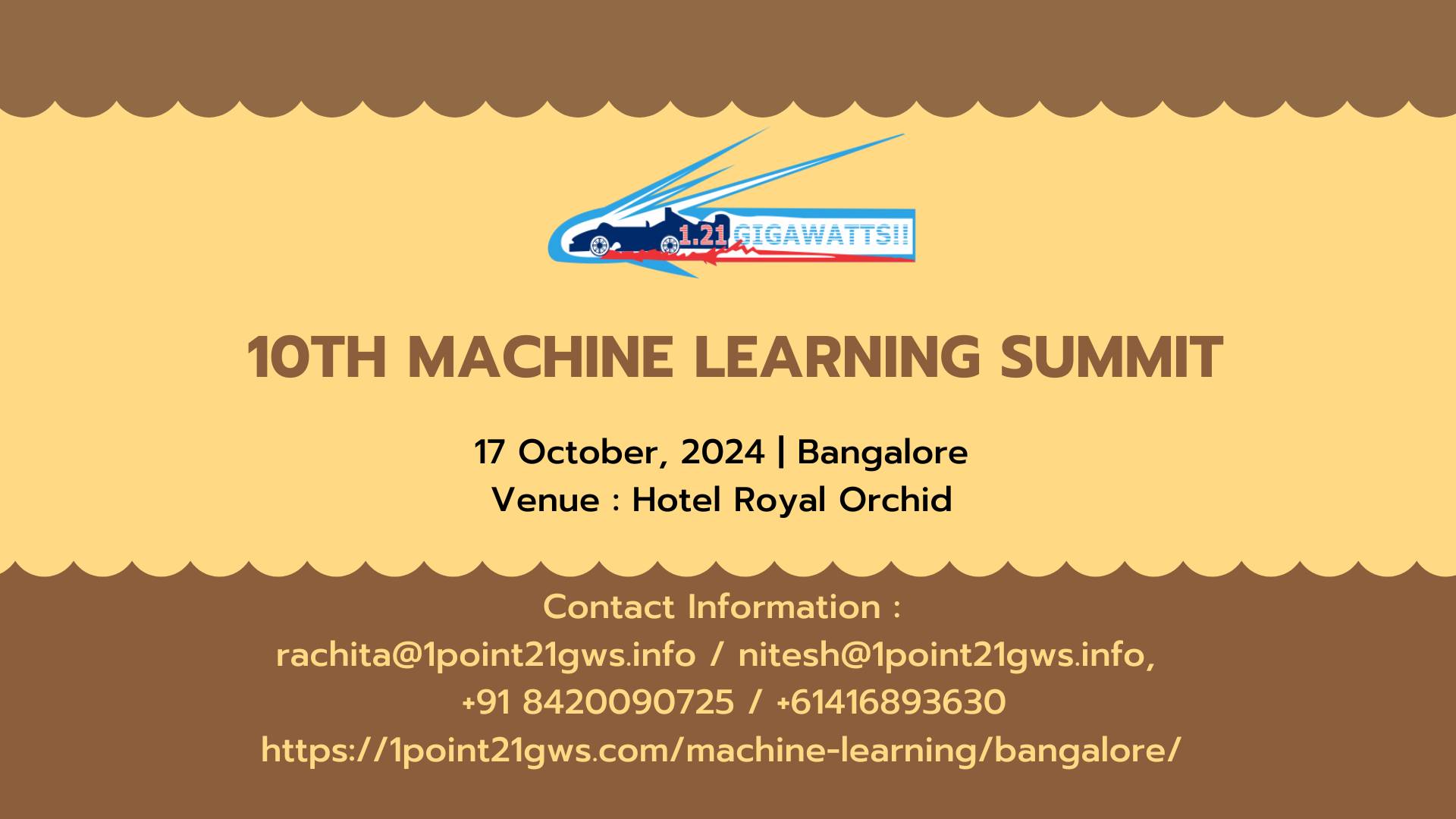 1.21 GIGAWATTS!!

10TH MACHINE LEARNING SUMMIT

17 October, 2024 | Bangalore
Venue : Hotel Royal Orchid

Contact Information :
rachita@1point21gws.info / nitesh@1point21gws.info,
+91 8420090725 / +61416893630
https://1point21gws.com/machine-learning/bangalore/